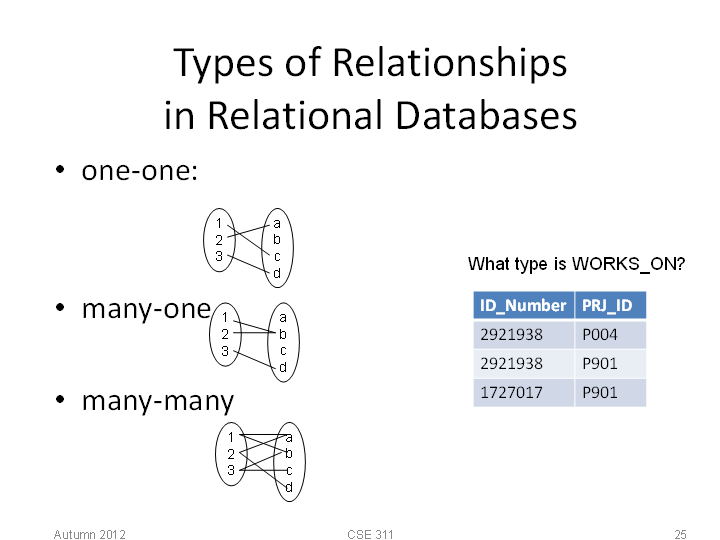 Types of Relationships
in Relational Databases

• one-one:

1
2
3

a
b
c
d

• many-one

1
2
3

a
b
c
d

• many-many

1
2
3

a
b
c
d

What type is WORKS_ON?

| ID_Number | PRJ_ID |
|---|---|
| 2921938 | P004 |
| 2921938 | P901 |
| 1727017 | P901 |

Autumn 2012
CSE 311
25